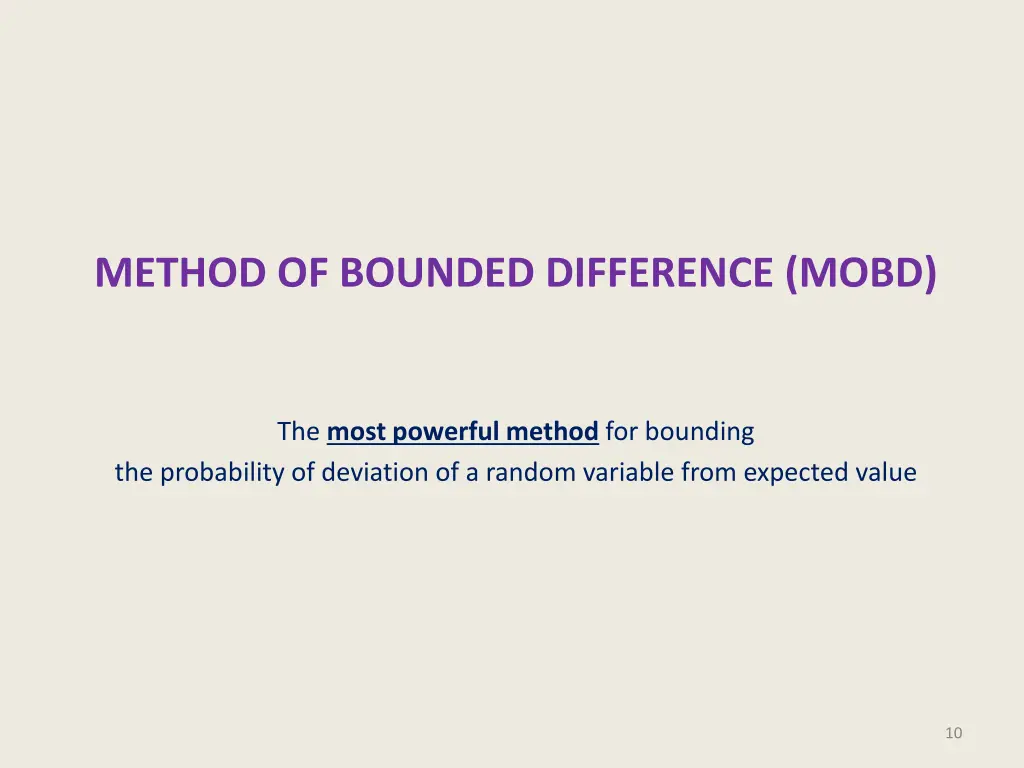 METHOD OF BOUNDED DIFFERENCE (MOBD)

The most powerful method for bounding
the probability of deviation of a random variable from expected value

10